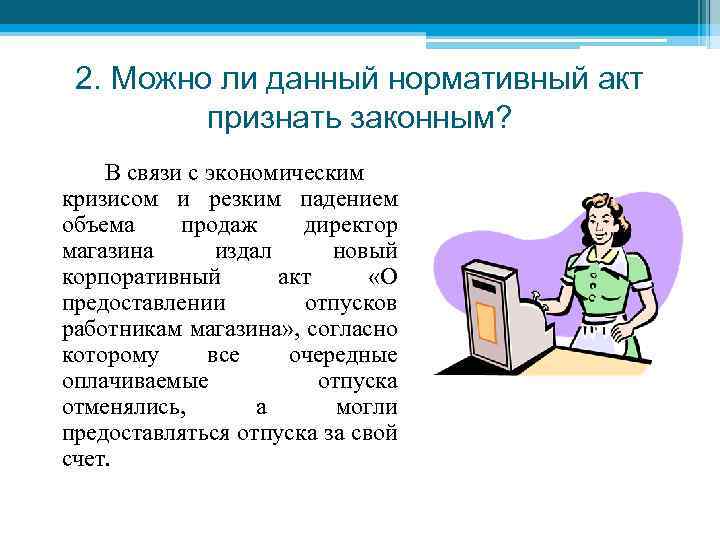 2. Можно ли данный нормативный акт признать законным?

В связи с экономическим кризисом и резким падением объема продаж директор магазина издал новый корпоративный акт «О предоставлении отпусков работникам магазина», согласно которому все очередные оплачиваемые отпуска отменялись, а могли предоставляться отпуска за свой счет.